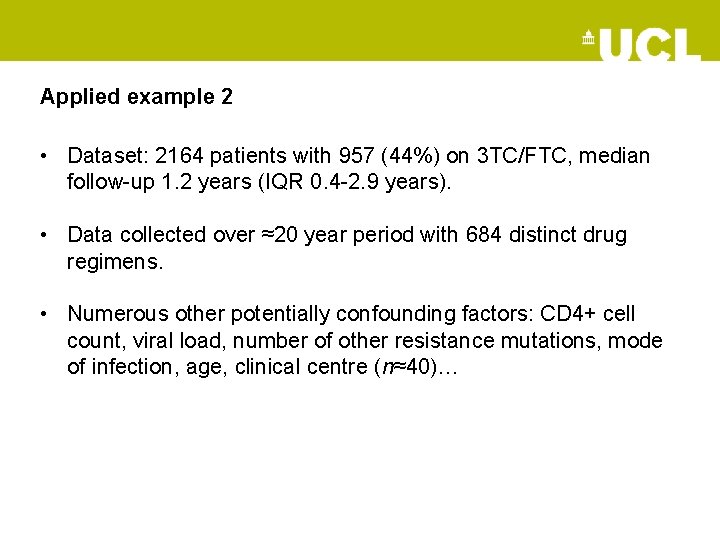 UCL

Applied example 2

• Dataset: 2164 patients with 957 (44%) on 3TC/FTC, median follow-up 1.2 years (IQR 0.4-2.9 years).

• Data collected over ≈20 year period with 684 distinct drug regimens.

• Numerous other potentially confounding factors: CD4+ cell count, viral load, number of other resistance mutations, mode of infection, age, clinical centre ($n$≈40)…